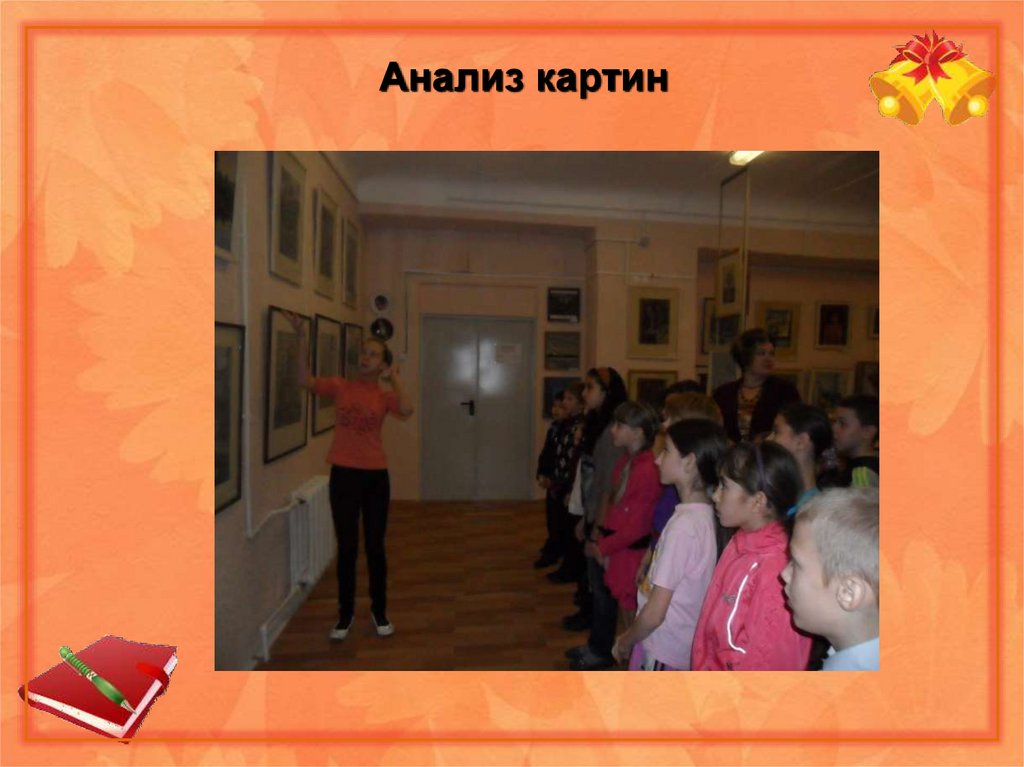 Анализ картин